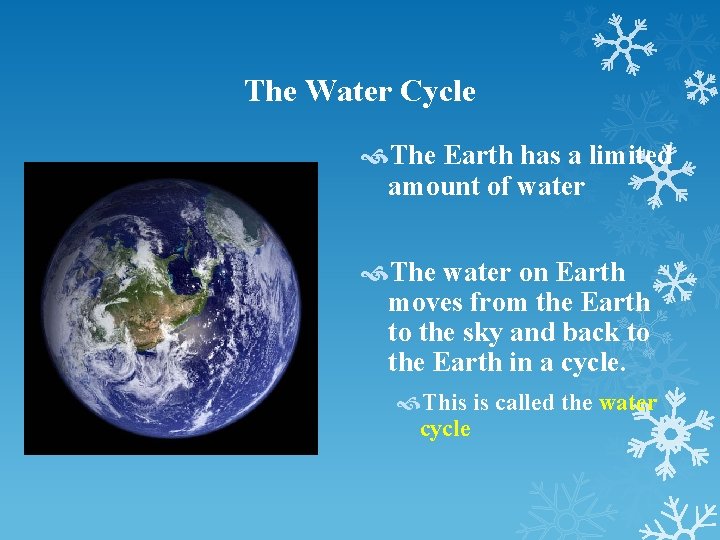 The Water Cycle

The Earth has a limited amount of water

The water on Earth moves from the Earth to the sky and back to the Earth in a cycle.

This is called the water cycle